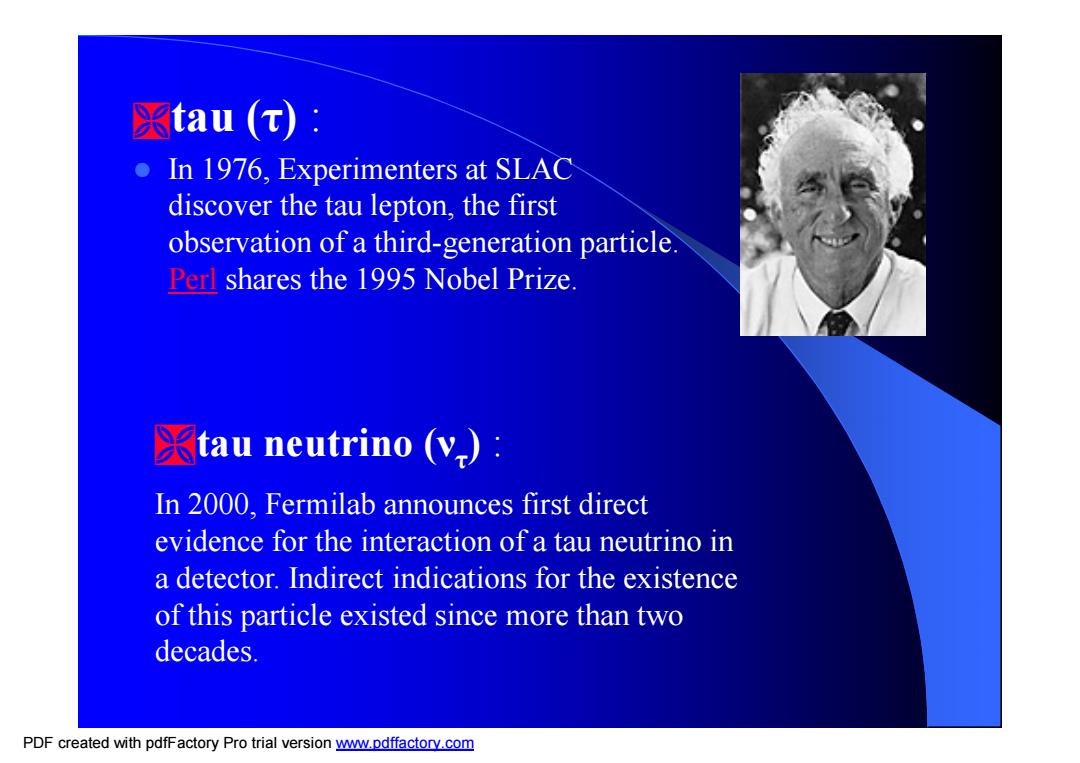 tau ($\tau$) :

In 1976, Experimenters at SLAC discover the tau lepton, the first observation of a third-generation particle. Perl shares the 1995 Nobel Prize.

tau neutrino ($\nu_\tau$) :

In 2000, Fermilab announces first direct evidence for the interaction of a tau neutrino in a detector. Indirect indications for the existence of this particle existed since more than two decades.

PDF created with pdfFactory Pro trial version www.pdffactory.com